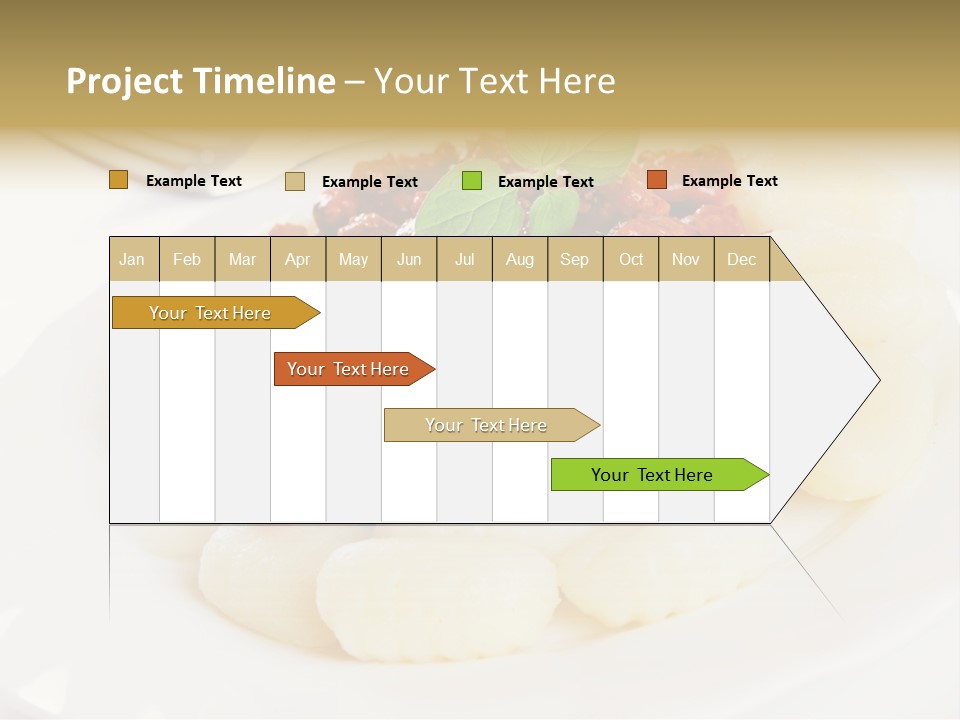 Project Timeline – Your Text Here

Example Text Example Text Example Text Example Text

| Jan | Feb | Mar | Apr | May | Jun | Jul | Aug | Sep | Oct | Nov | Dec |
|---|---|---|---|---|---|---|---|---|---|---|---|

Your Text Here

Your Text Here

Your Text Here

Your Text Here